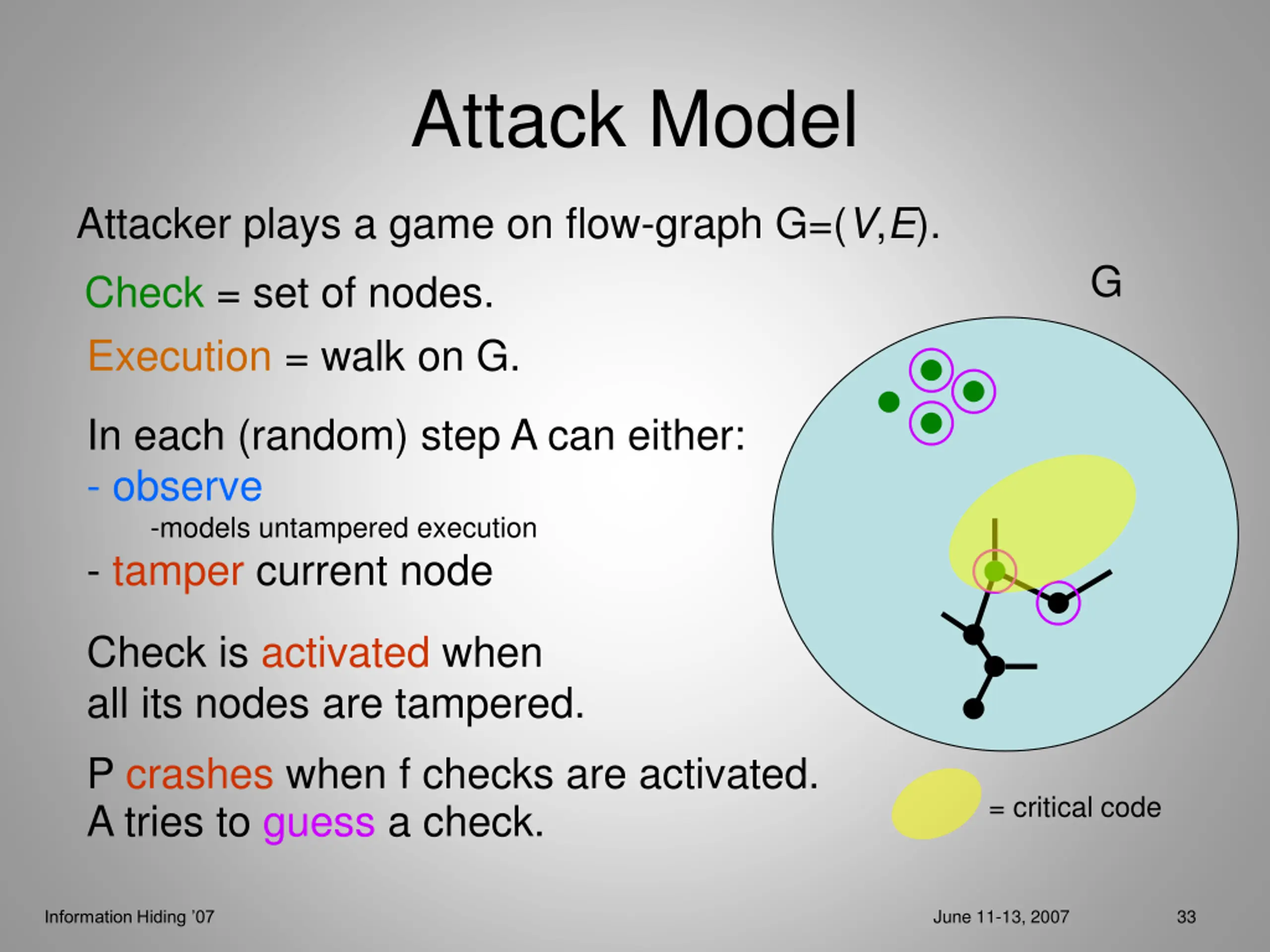 Attack Model

Attacker plays a game on flow-graph G=($V$,$E$).

Check = set of nodes.

Execution = walk on G.

In each (random) step A can either:
- observe
-models untampered execution
- tamper current node

Check is activated when all its nodes are tampered.

P crashes when f checks are activated.
A tries to guess a check.

G

= critical code

Information Hiding '07

June 11-13, 2007

33